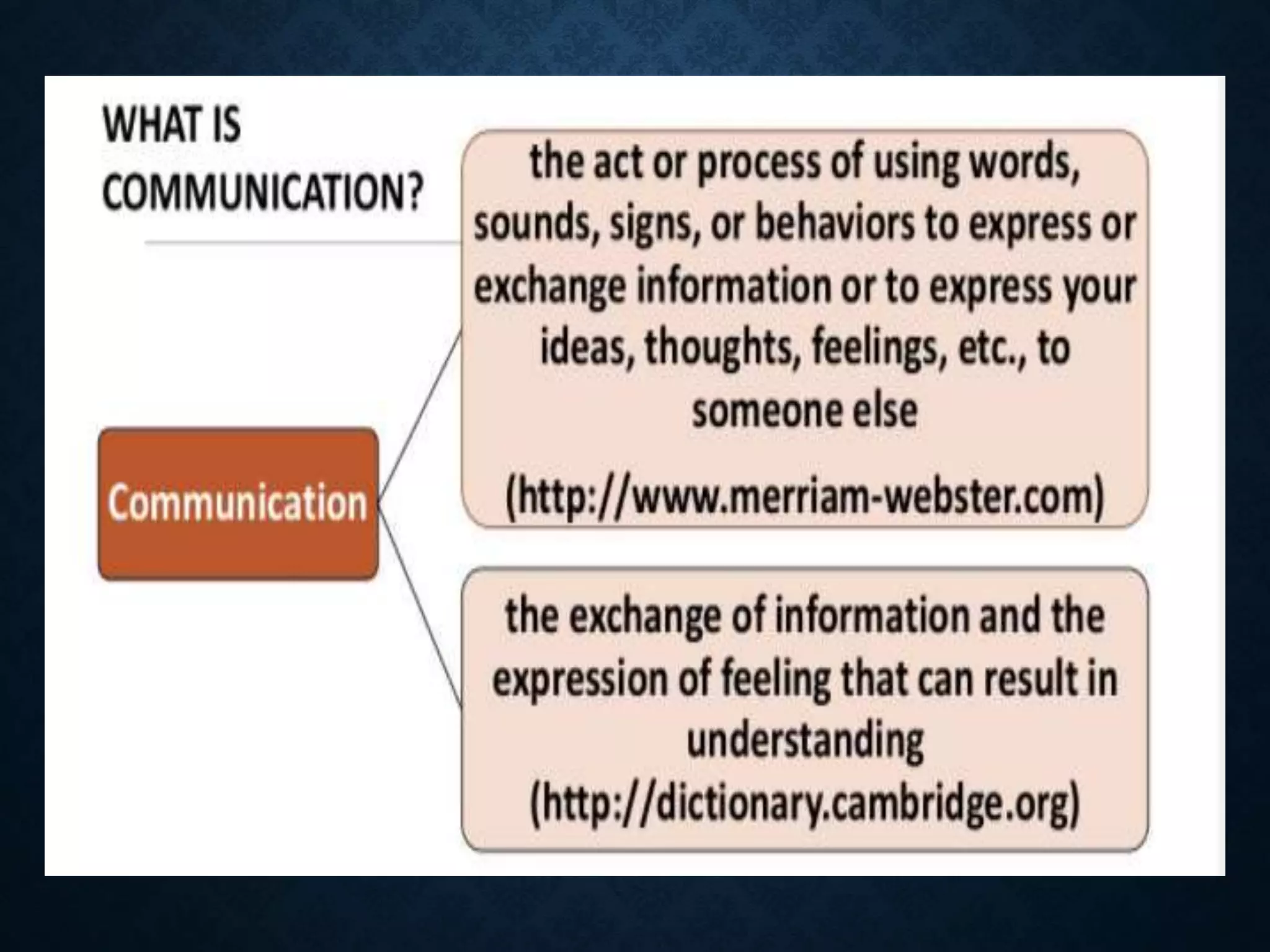 WHAT IS COMMUNICATION?

Communication

the act or process of using words, sounds, signs, or behaviors to express or exchange information or to express your ideas, thoughts, feelings, etc., to someone else

(http://www.merriam-webster.com)

the exchange of information and the expression of feeling that can result in understanding
(http://dictionary.cambridge.org)